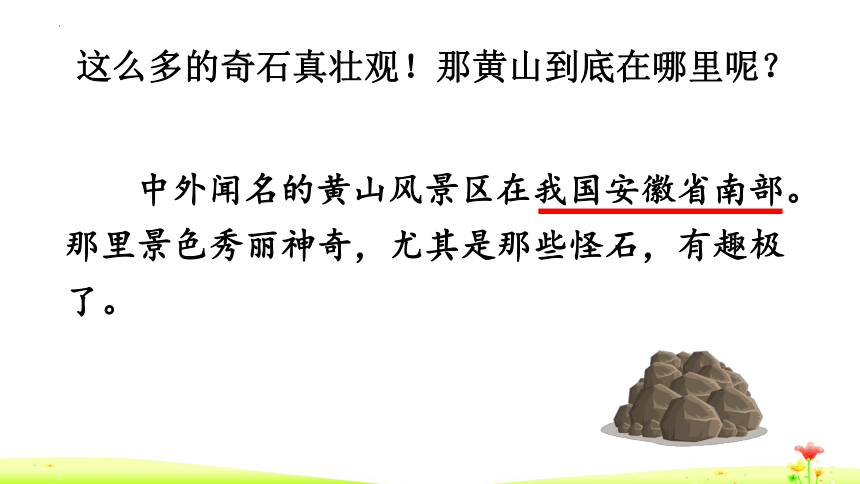 这么多的奇石真壮观！那黄山到底在哪里呢？

中外闻名的黄山风景区在我国安徽省南部。那里景色秀丽神奇，尤其是那些怪石，有趣极了。